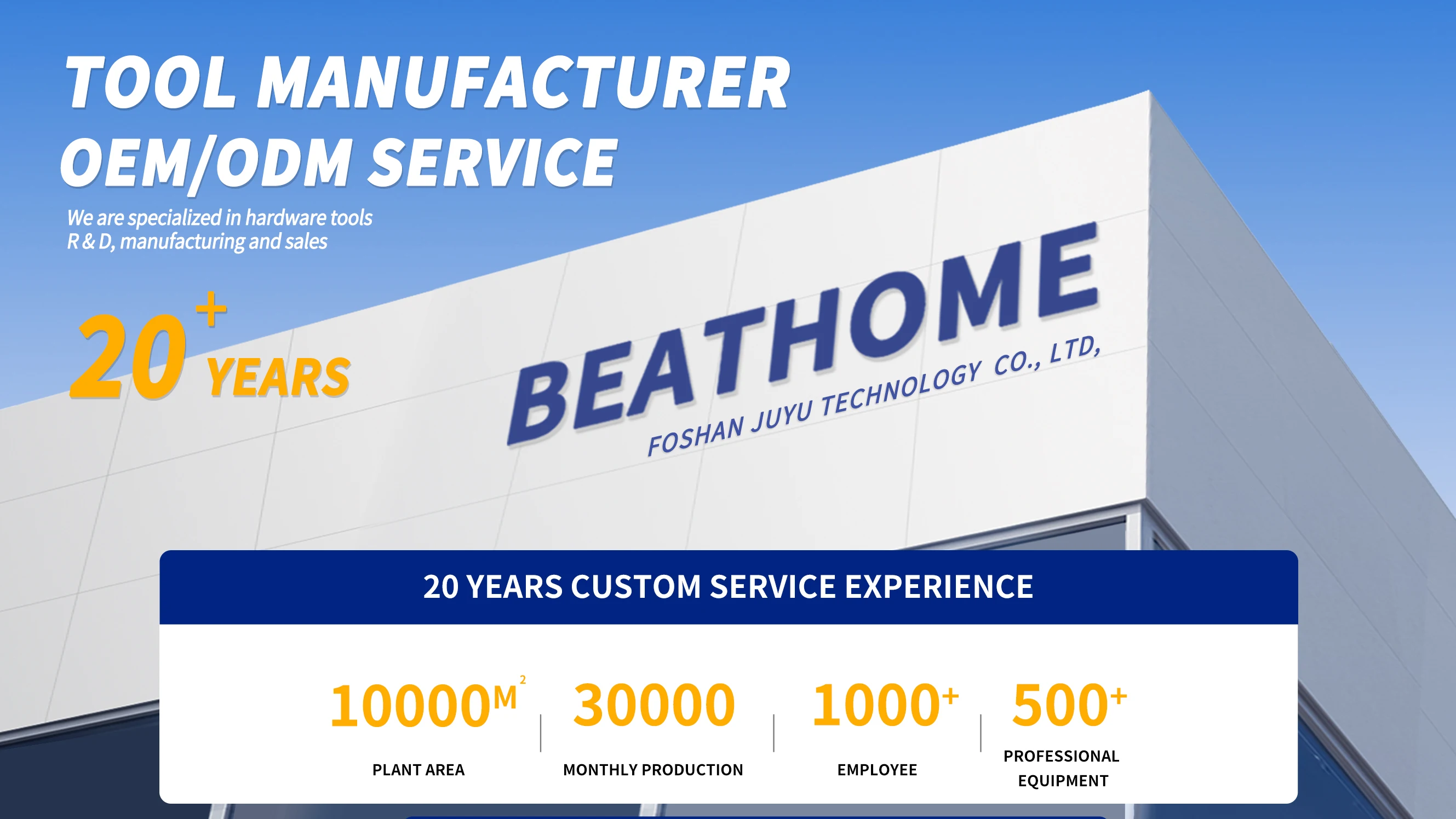 TOOL MANUFACTURER
OEM/ODM SERVICE

We are specialized in hardware tools R & D, manufacturing and sales

$20^{+}$ YEARS

BEATHOME
FOSHAN JUYU TECHNOLOGY CO., LTD,

20 YEARS CUSTOM SERVICE EXPERIENCE

$10000M^{2}$
PLANT AREA

30000
MONTHLY PRODUCTION

$1000^{+}$
EMPLOYEE

$500^{+}$
PROFESSIONAL EQUIPMENT